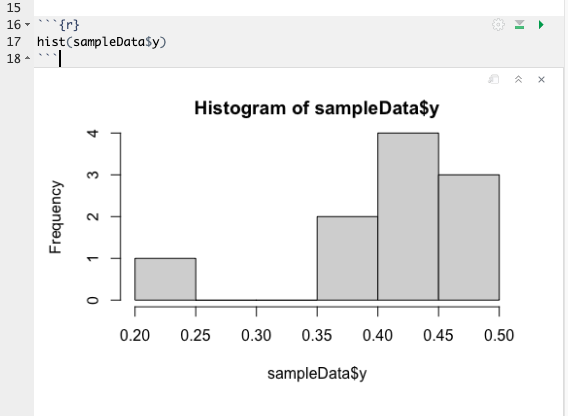 15
16 ```{r}
17 hist(sampleData$y)
18 ```

Histogram of sampleData$y

Frequency

4
3
2
1
0

0.20 0.25 0.30 0.35 0.40 0.45 0.50

sampleData$y